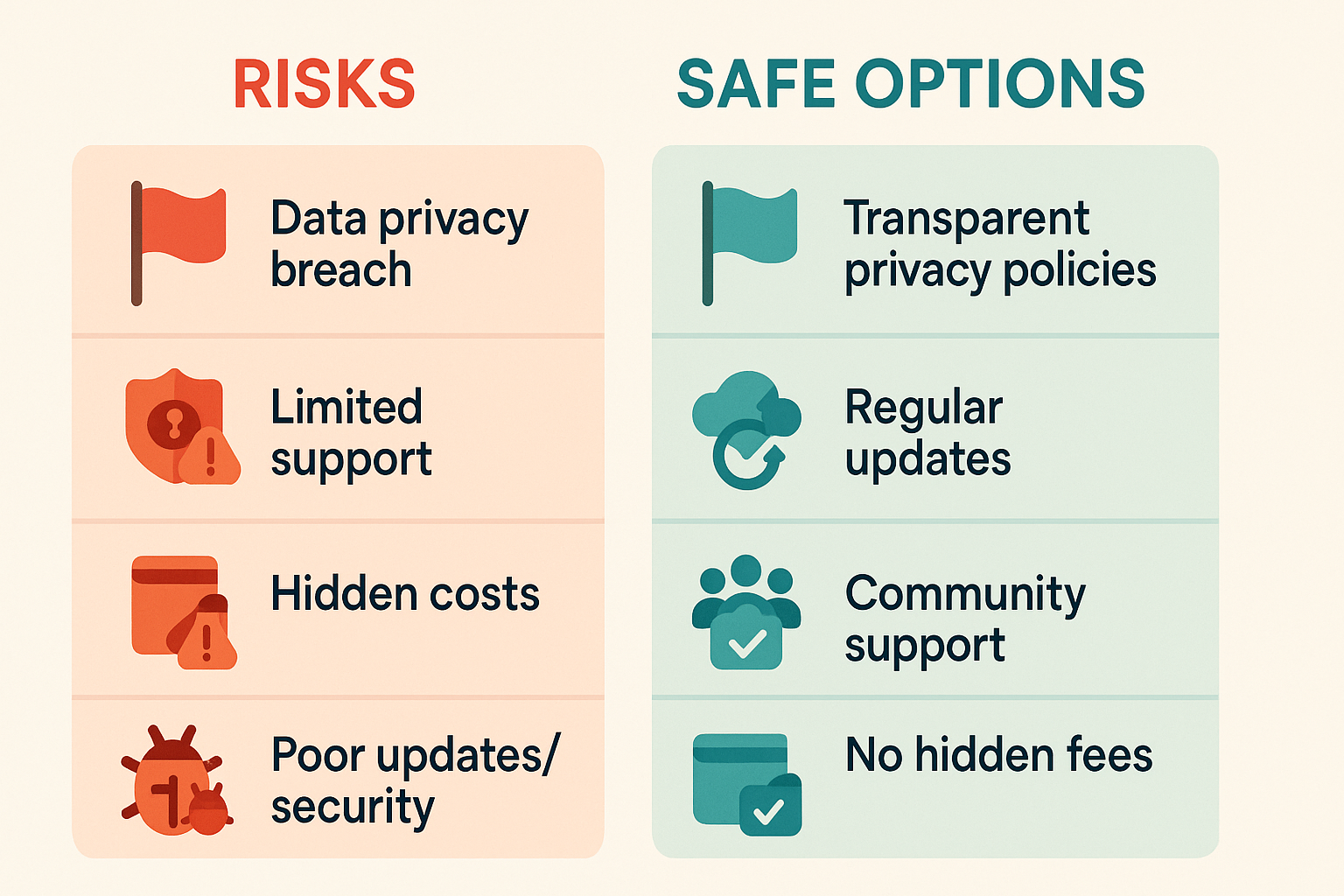 RISKS

Data privacy breach

Limited support

Hidden costs

Poor updates/ security

SAFE OPTIONS

Transparent privacy policies

Regular updates

Community support

No hidden fees